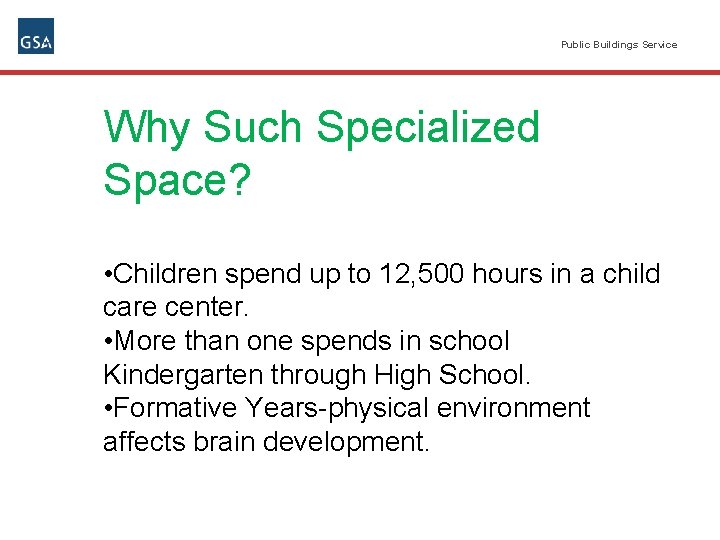 GSA

Public Buildings Service

Why Such Specialized Space?

•Children spend up to 12,500 hours in a child care center.
•More than one spends in school Kindergarten through High School.
•Formative Years-physical environment affects brain development.